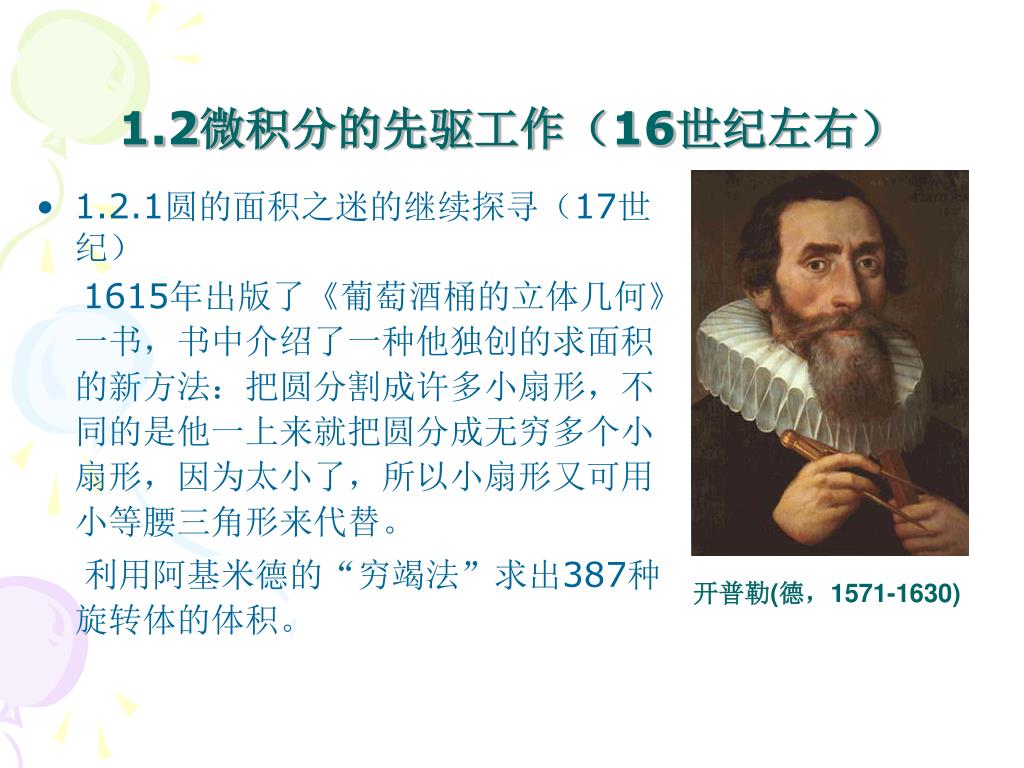 1.2微积分的先驱工作（16世纪左右）

• 1.2.1圆的面积之迷的继续探寻（17世纪）

1615年出版了《葡萄酒桶的立体几何》一书，书中介绍了一种他独创的求面积的新方法：把圆分割成许多小扇形，不同的是他一上来就把圆分成无穷多个小扇形，因为太小了，所以小扇形又可用小等腰三角形来代替。

利用阿基米德的“穷竭法”求出387种旋转体的体积。

开普勒(德，1571-1630)